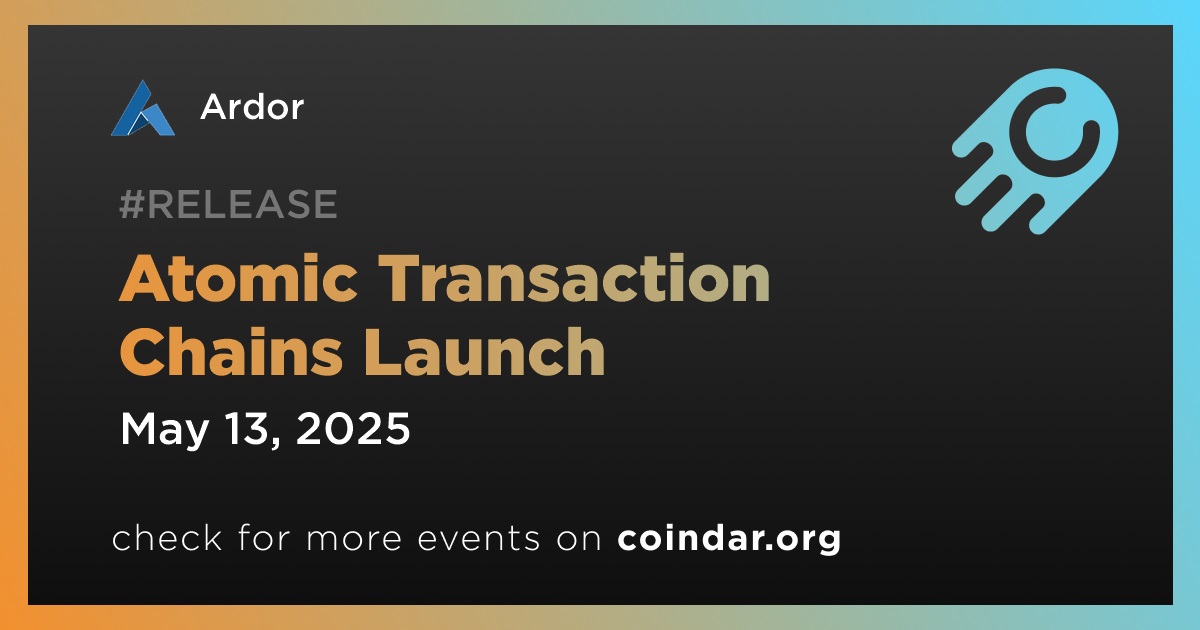 Ardor

#RELEASE

Atomic Transaction Chains Launch

May 13, 2025

check for more events on coindar.org